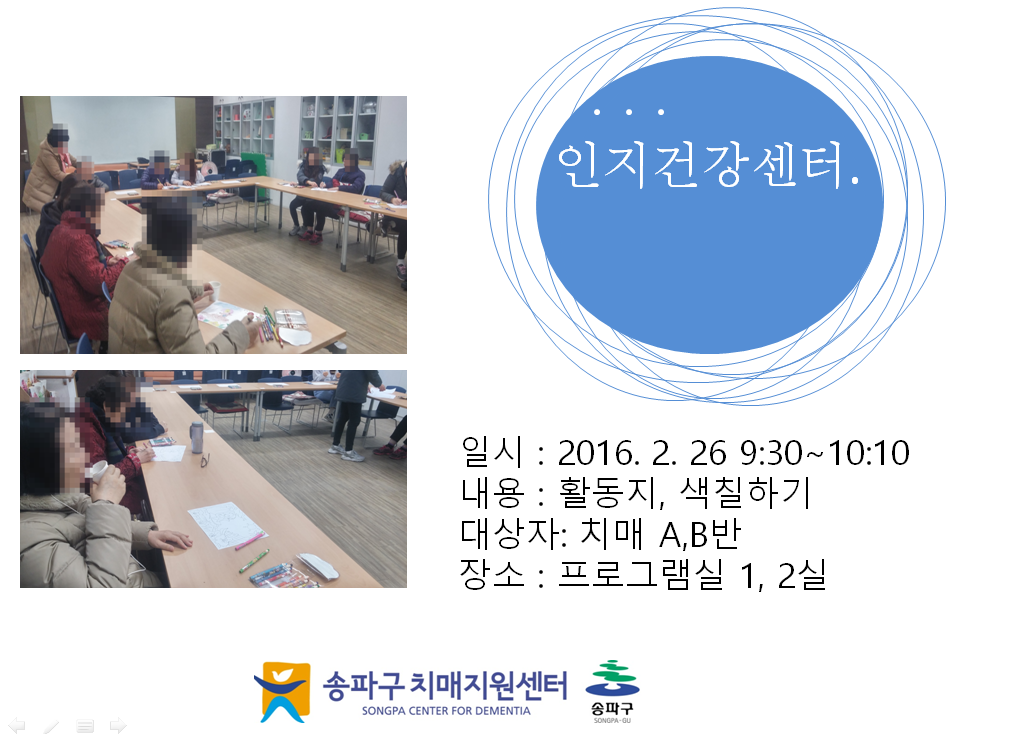 . . .
인지건강센터.

일시 : 2016. 2. 26 9:30~10:10
내용 : 활동지, 색칠하기
대상자: 치매 A,B반
장소 : 프로그램실 1, 2실

송파구 치매지원센터
SONGPA CENTER FOR DEMENTIA

송파구
SONGPA-GU